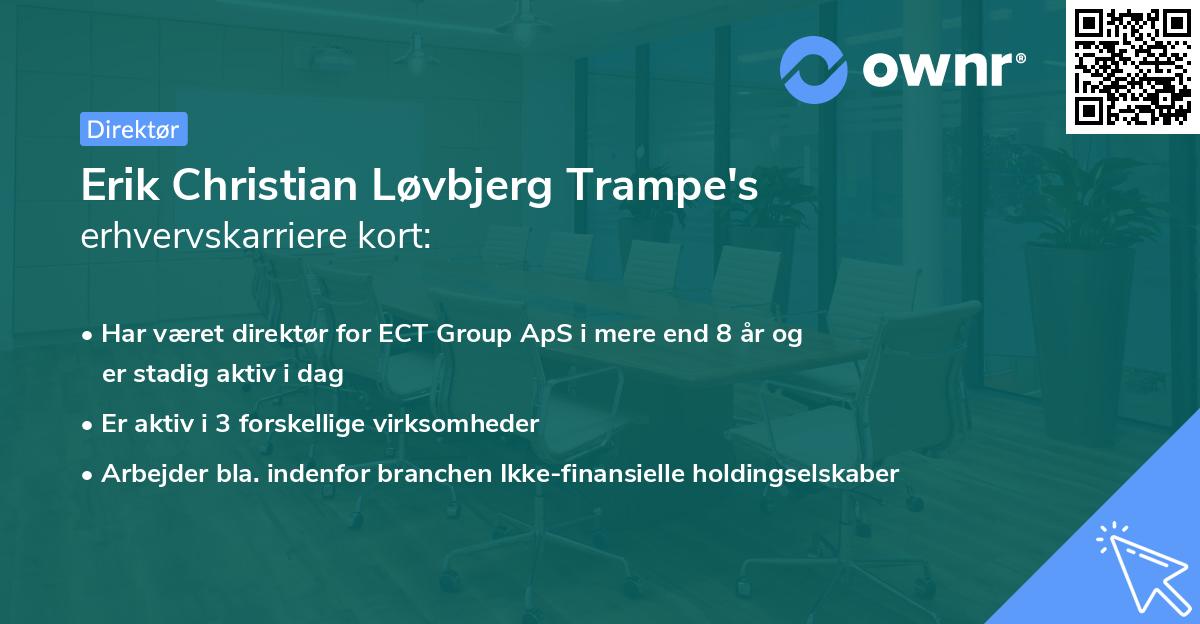 ownr®

Direktør

Erik Christian Løvbjerg Trampe's erhvervskarriere kort:

• Har været direktør for ECT Group ApS i mere end 8 år og er stadig aktiv i dag
• Er aktiv i 3 forskellige virksomheder
• Arbejder bla. indenfor branchen Ikke-finansielle holdingselskaber